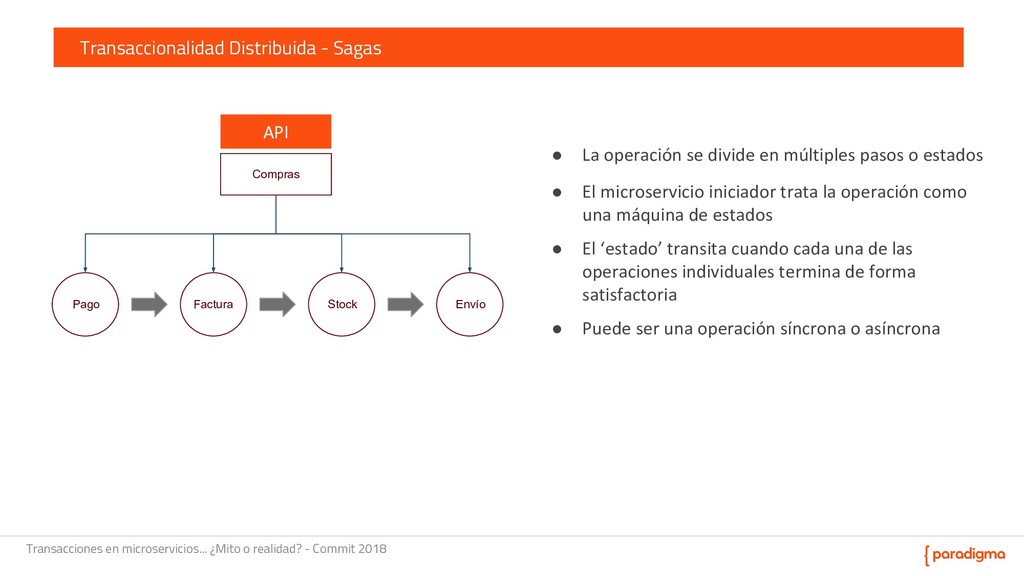 Transaccionalidad Distribuida - Sagas

API

Compras

Pago

Factura

Stock

Envío

● La operación se divide en múltiples pasos o estados

● El microservicio iniciador trata la operación como una máquina de estados

● El ‘estado’ transita cuando cada una de las operaciones individuales termina de forma satisfactoria

● Puede ser una operación síncrona o asíncrona

Transacciones en microservicios… ¿Mito o realidad? - Commit 2018

{ paradigma